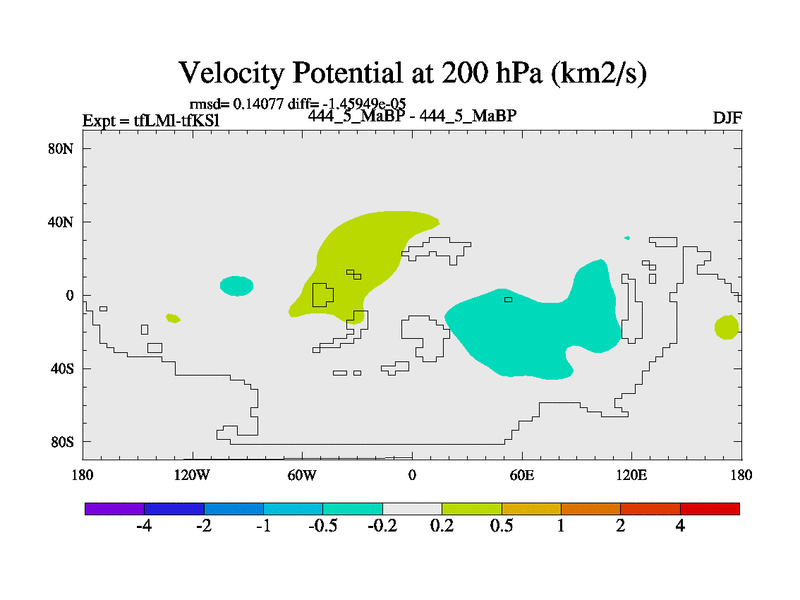 Velocity Potential at 200 hPa (km2/s)

rmsd= 0.14077 diff= -1.45949e-05

Expt = tfLMl-tfKSl

444_5_MaBP - 444_5_MaBP

DJF

80N
40N
0
40S
80S

180
120W
60W
0
60E
120E
180

-4
-2
-1
-0.5
-0.2
0.2
0.5
1
2
4